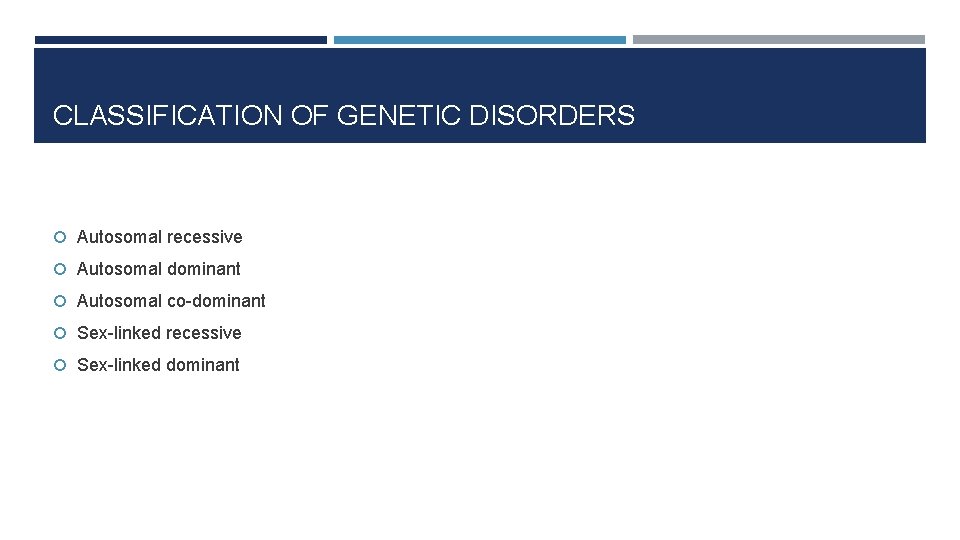 CLASSIFICATION OF GENETIC DISORDERS

Autosomal recessive
Autosomal dominant
Autosomal co-dominant
Sex-linked recessive
Sex-linked dominant